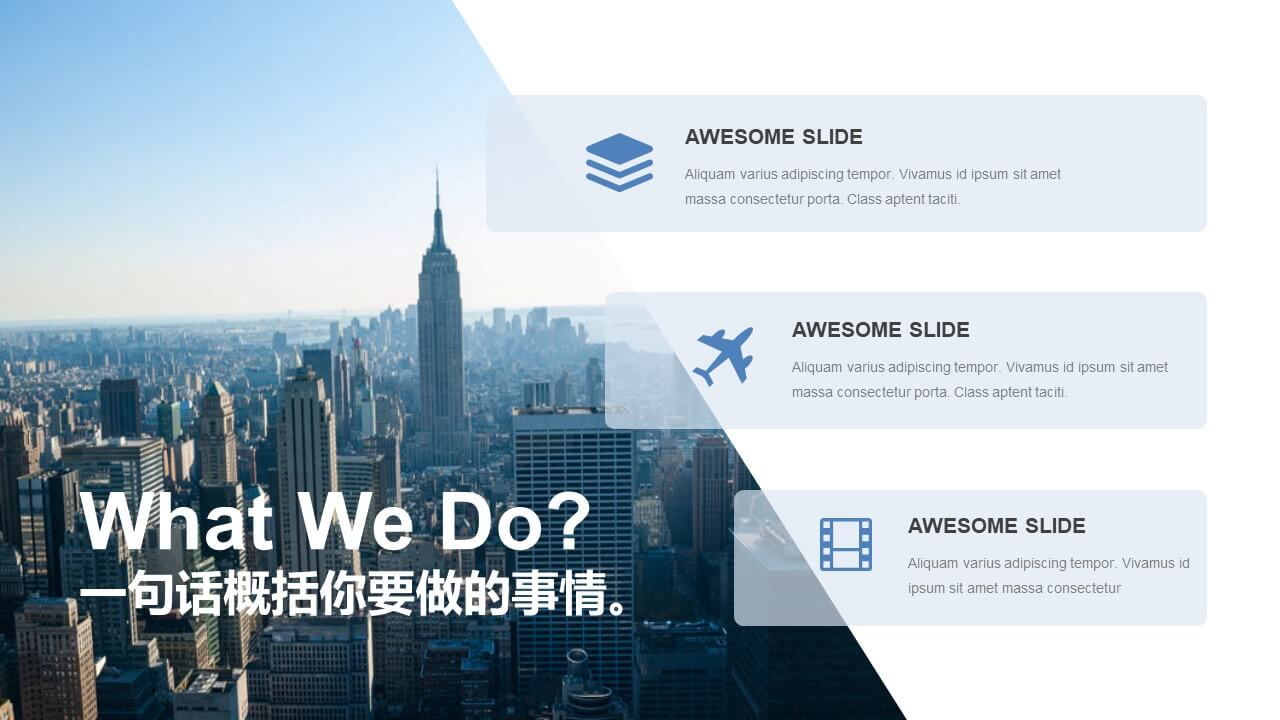 AWESOME SLIDE

Aliquam varius adipiscing tempor. Vivamus id ipsum sit amet massa consectetur porta. Class aptent taciti.

AWESOME SLIDE

Aliquam varius adipiscing tempor. Vivamus id ipsum sit amet massa consectetur porta. Class aptent taciti.

AWESOME SLIDE

Aliquam varius adipiscing tempor. Vivamus id ipsum sit amet massa consectetur

What We Do?
一句话概括你要做的事情。